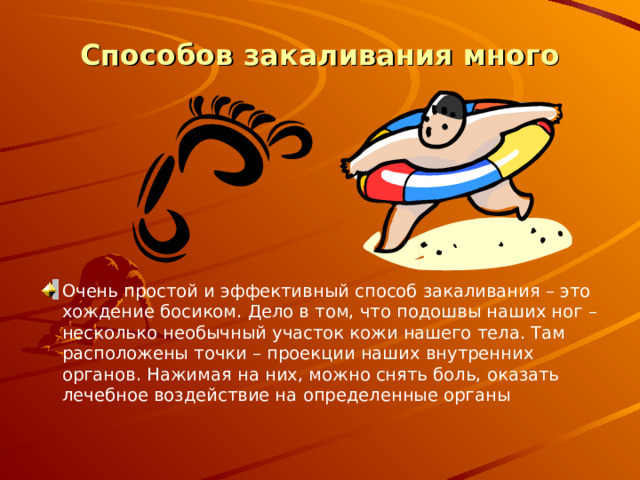 Способов закаливания много

Очень простой и эффективный способ закаливания – это хождение босиком. Дело в том, что подошвы наших ног – несколько необычный участок кожи нашего тела. Там расположены точки – проекции наших внутренних органов. Нажимая на них, можно снять боль, оказать лечебное воздействие на определенные органы